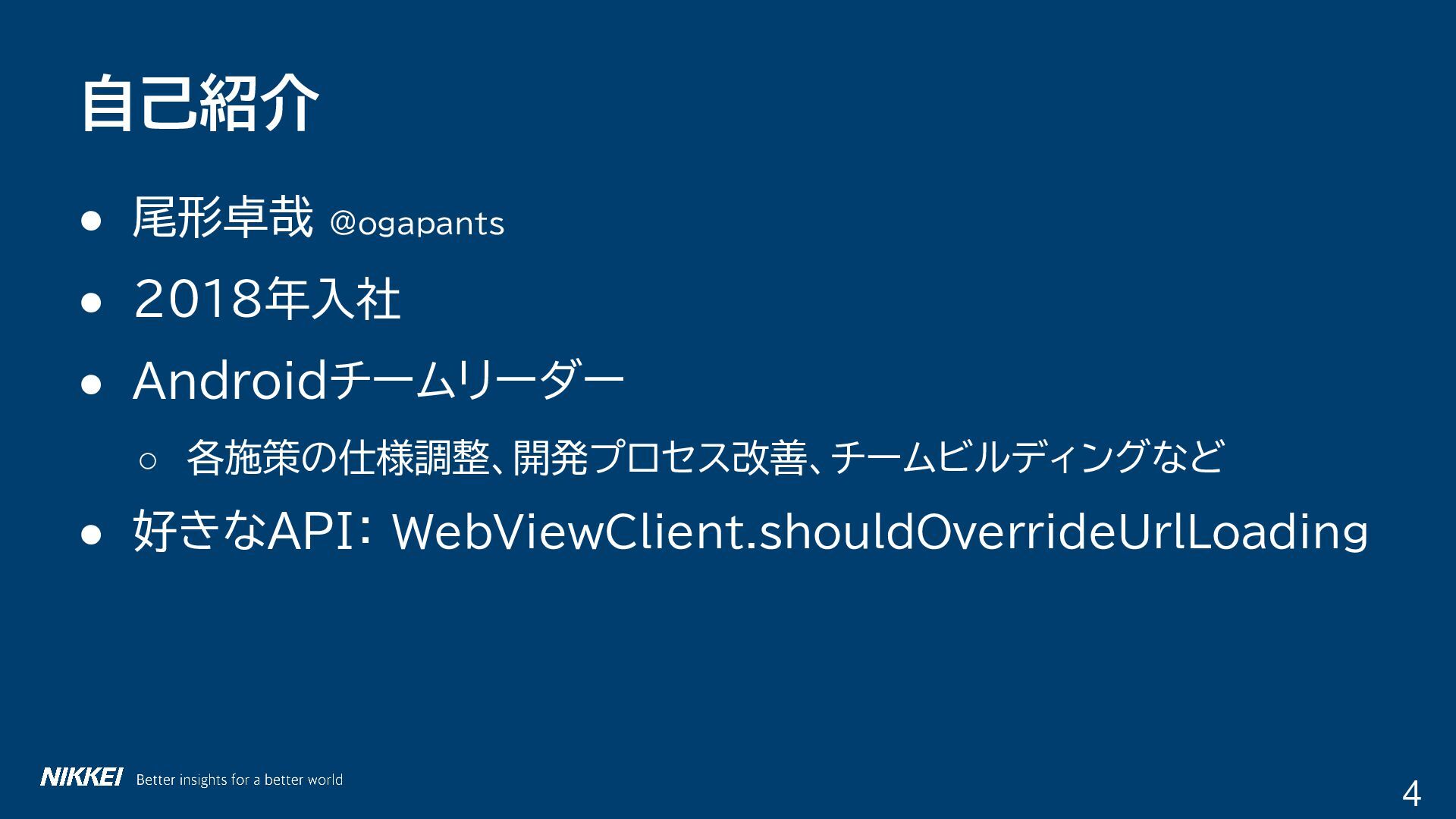 自己紹介

● 尾形卓哉 @ogapants
● 2018年入社
● Androidチームリーダー
  ○ 各施策の仕様調整、開発プロセス改善、チームビルディングなど
● 好きなAPI: WebViewClient.shouldOverrideUrlLoading

NIKKEI Better insights for a better world

4